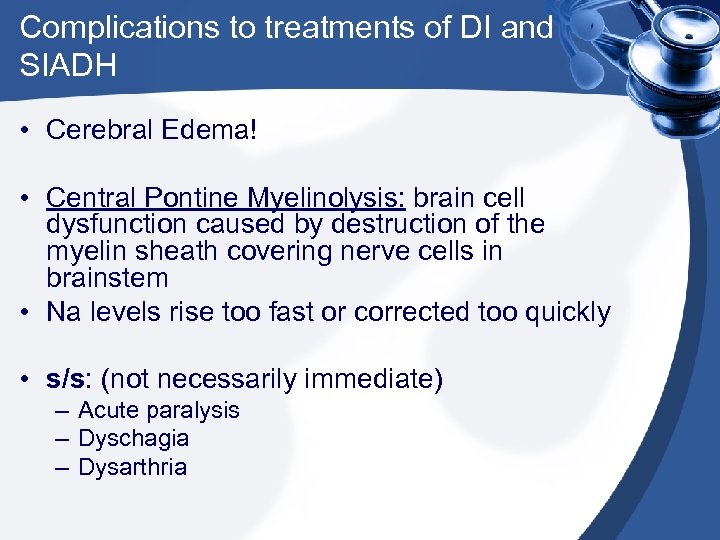 Complications to treatments of DI and SIADH

• Cerebral Edema!

• Central Pontine Myelinolysis: brain cell dysfunction caused by destruction of the myelin sheath covering nerve cells in brainstem
• Na levels rise too fast or corrected too quickly

• s/s: (not necessarily immediate)
– Acute paralysis
– Dyschagia
– Dysarthria